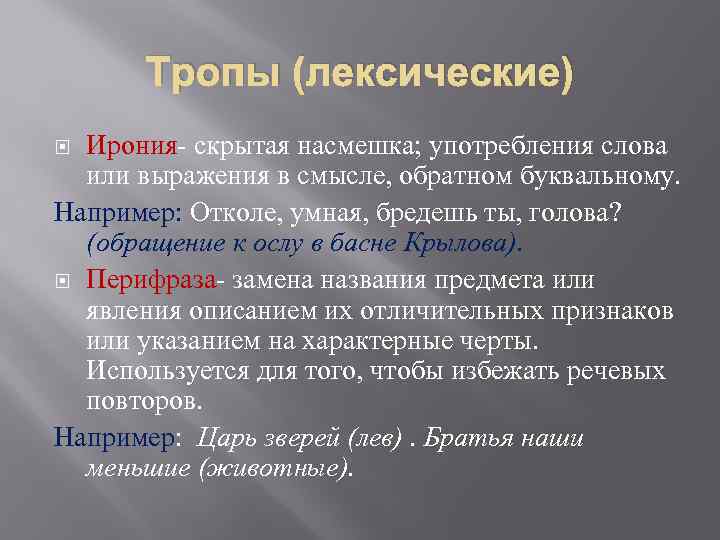 Тропы (лексические)

Ирония- скрытая насмешка; употребления слова или выражения в смысле, обратном буквальному.

Например: Отколе, умная, бредешь ты, голова? (обращение к ослу в басне Крылова).

Перифраза- замена названия предмета или явления описанием их отличительных признаков или указанием на характерные черты. Используется для того, чтобы избежать речевых повторов.

Например: Царь зверей (лев) . Братья наши меньшие (животные).